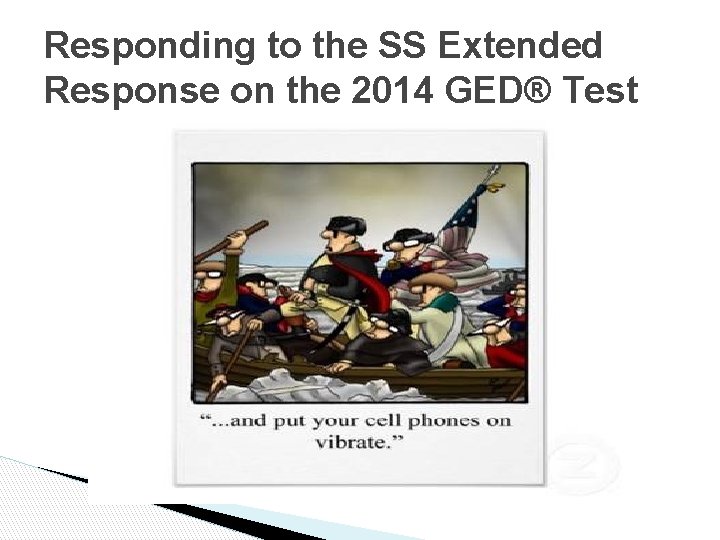 Responding to the SS Extended Response on the 2014 GED® Test

“...and put your cell phones on vibrate.”